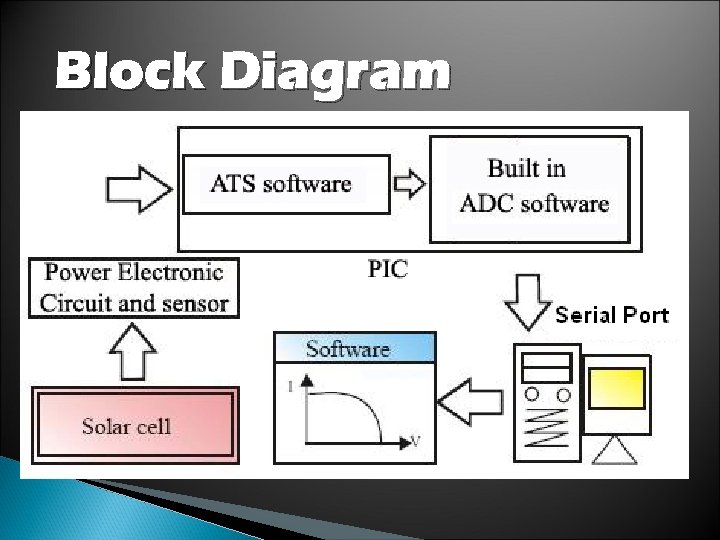 Block Diagram

ATS software

Built in ADC software

PIC

Power Electronic Circuit and sensor

Serial Port

Software

I

V

Solar cell